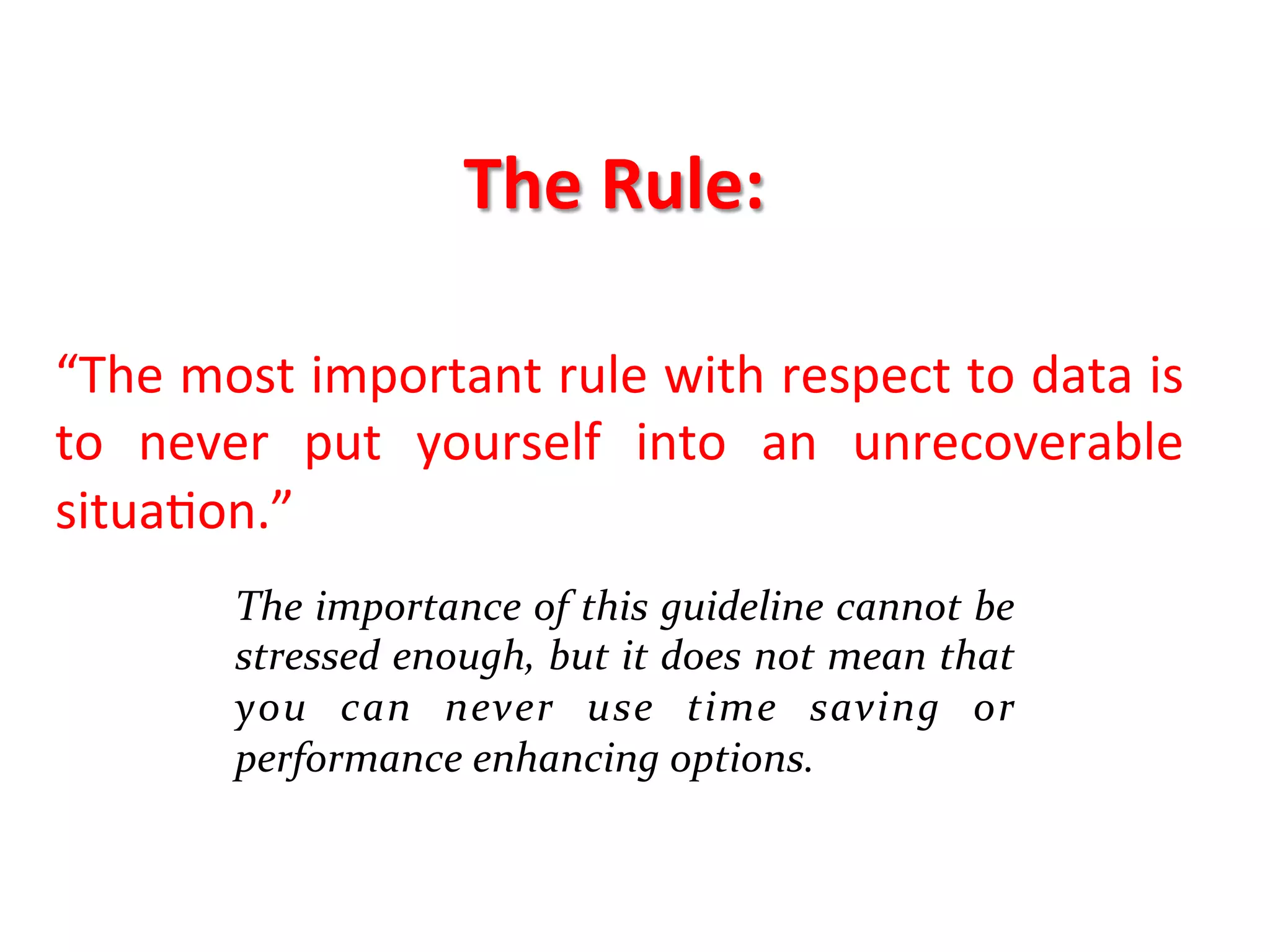 The Rule:

“The most important rule with respect to data is to never put yourself into an unrecoverable situation.”

The importance of this guideline cannot be stressed enough, but it does not mean that you can never use time saving or performance enhancing options.